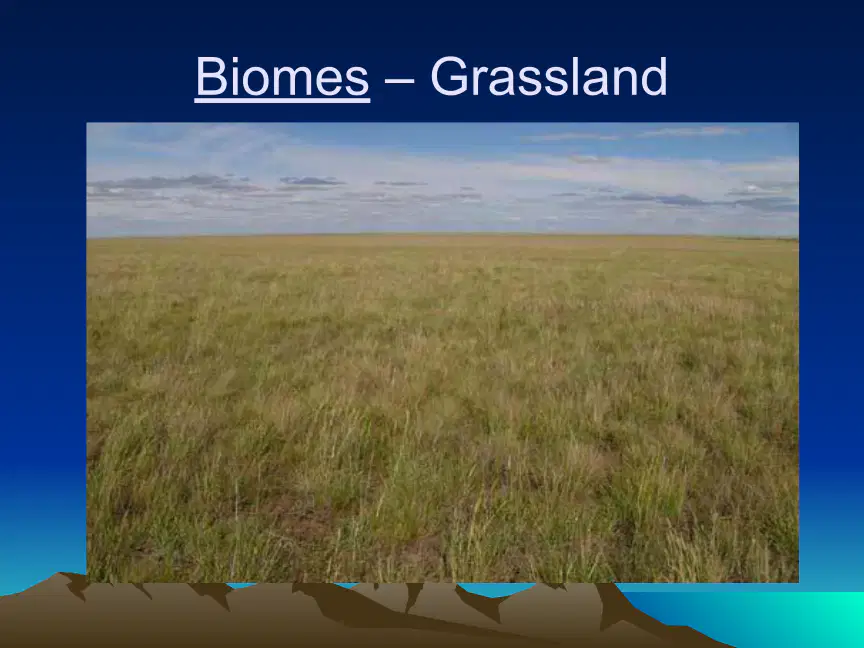 Biomes – Grassland